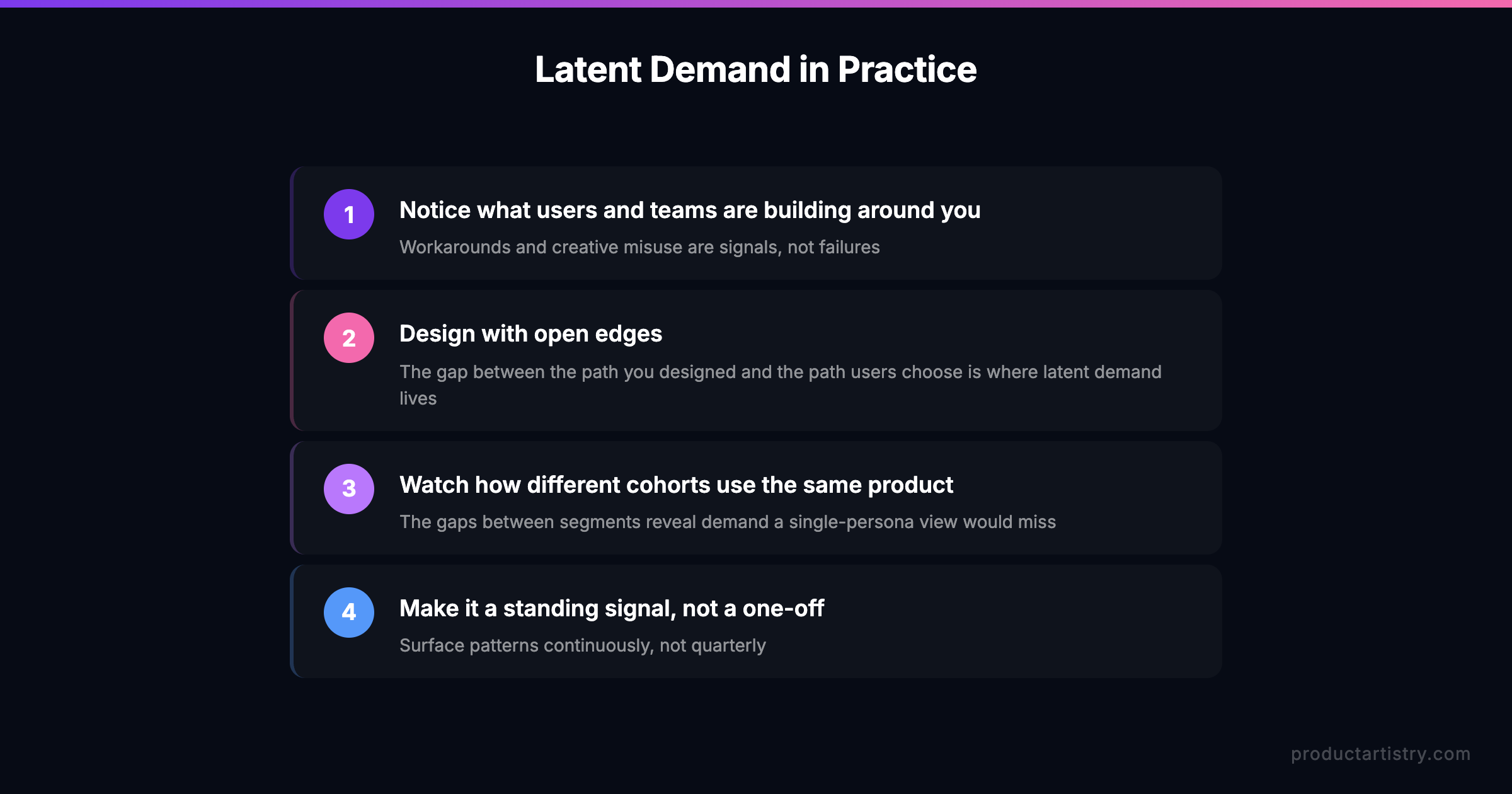 Latent Demand in Practice

1 Notice what users and teams are building around you
Workarounds and creative misuse are signals, not failures

2 Design with open edges
The gap between the path you designed and the path users choose is where latent demand lives

3 Watch how different cohorts use the same product
The gaps between segments reveal demand a single-persona view would miss

4 Make it a standing signal, not a one-off
Surface patterns continuously, not quarterly

productartistry.com